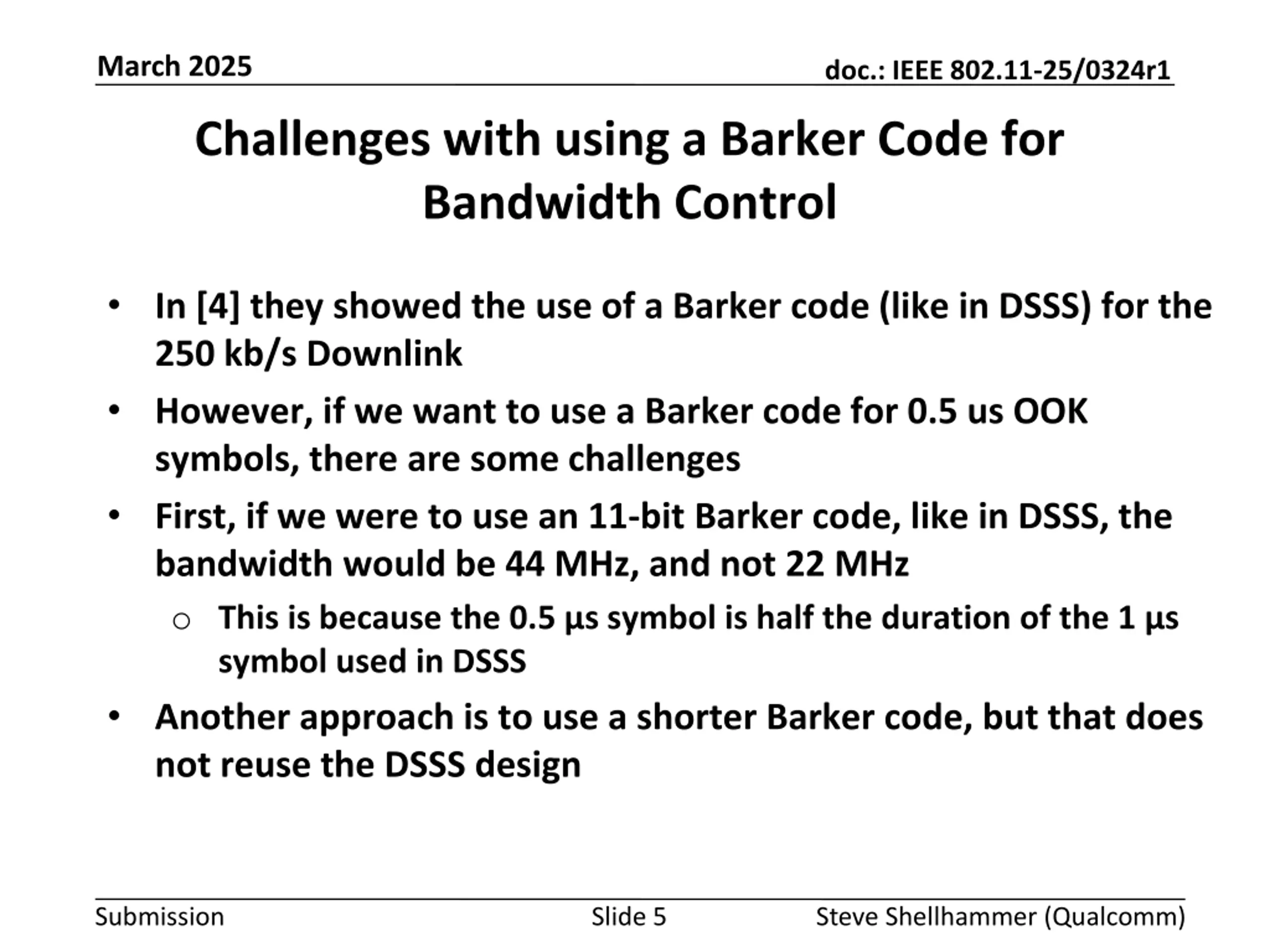 March 2025

doc.: IEEE 802.11-25/0324r1

Challenges with using a Barker Code for Bandwidth Control

• In [4] they showed the use of a Barker code (like in DSSS) for the 250 kb/s Downlink

• However, if we want to use a Barker code for 0.5 us OOK symbols, there are some challenges

• First, if we were to use an 11-bit Barker code, like in DSSS, the bandwidth would be 44 MHz, and not 22 MHz

○ This is because the 0.5 μs symbol is half the duration of the 1 μs symbol used in DSSS

• Another approach is to use a shorter Barker code, but that does not reuse the DSSS design

Submission

Slide 5

Steve Shellhammer (Qualcomm)